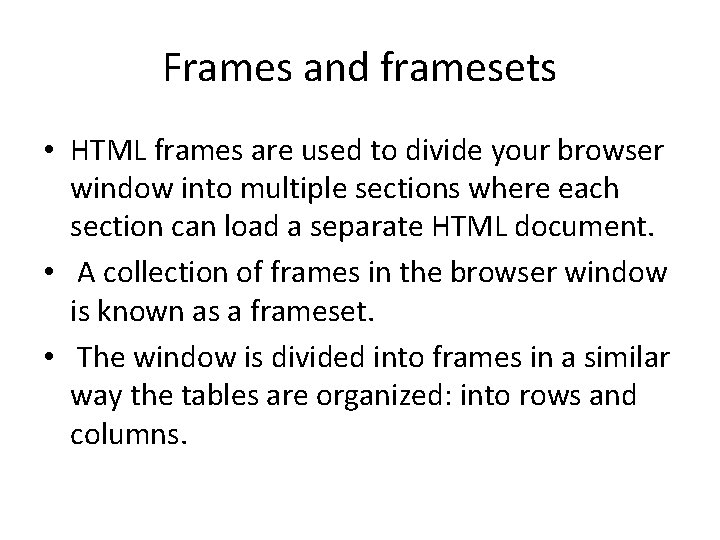 Frames and framesets

• HTML frames are used to divide your browser window into multiple sections where each section can load a separate HTML document.

• A collection of frames in the browser window is known as a frameset.

• The window is divided into frames in a similar way the tables are organized: into rows and columns.